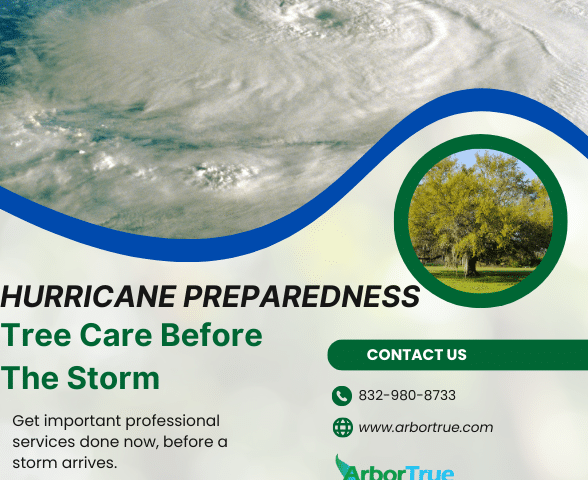 HURRICANE PREPAREDNESS

Tree Care Before The Storm

Get important professional services done now, before a storm arrives.

CONTACT US

832-980-8733

www.arbortrue.com

ArborTrue